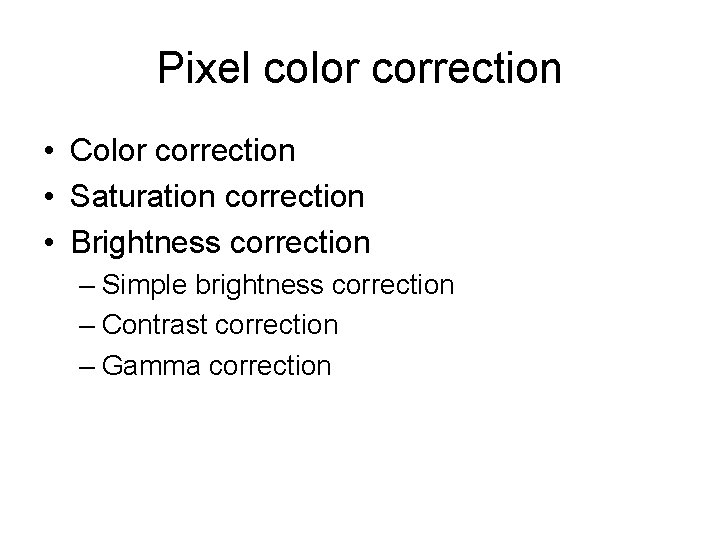 Pixel color correction

• Color correction
• Saturation correction
• Brightness correction
– Simple brightness correction
– Contrast correction
– Gamma correction